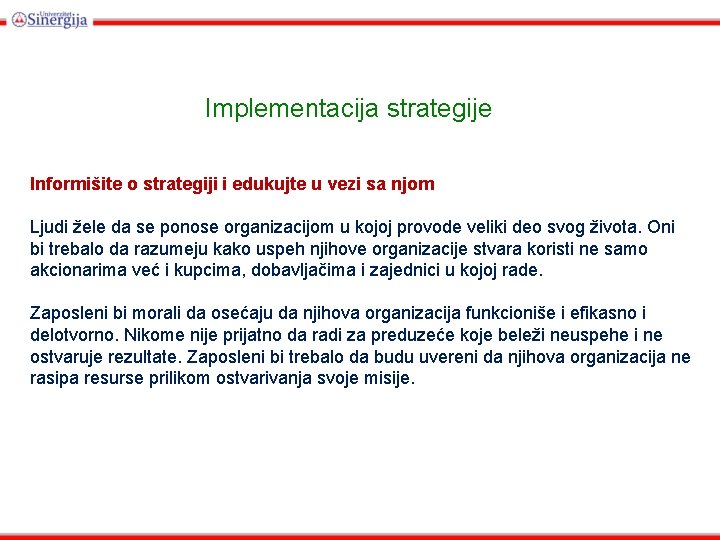 Univerzitet Sinergija

Implementacija strategije

Informišite o strategiji i edukujte u vezi sa njom

Ljudi žele da se ponose organizacijom u kojoj provode veliki deo svog života. Oni bi trebalo da razumeju kako uspeh njihove organizacije stvara koristi ne samo akcionarima već i kupcima, dobavljačima i zajednici u kojoj rade.

Zaposleni bi morali da osećaju da njihova organizacija funkcioniše i efikasno i delotvorno. Nikome nije prijatno da radi za preduzeće koje beleži neuspehe i ne ostvaruje rezultate. Zaposleni bi trebalo da budu uvereni da njihova organizacija ne rasipa resurse prilikom ostvarivanja svoje misije.